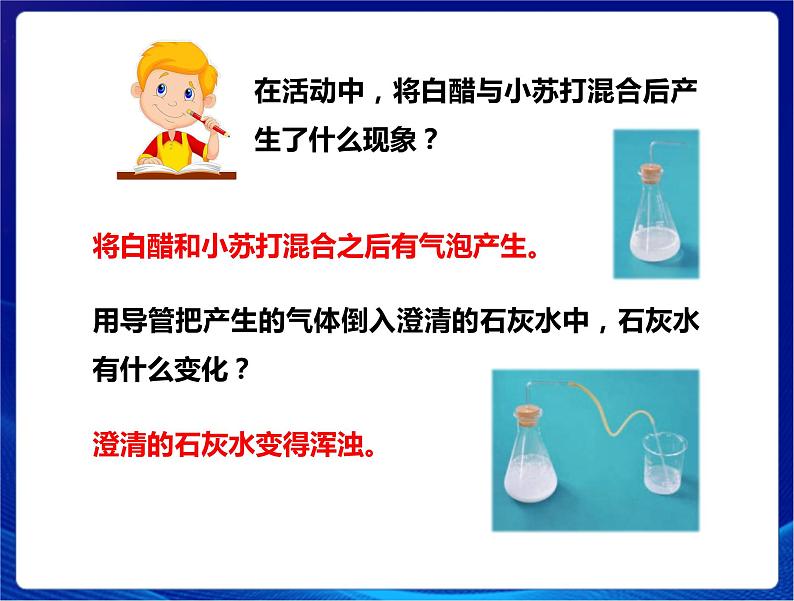 在活动中，将白醋与小苏打混合后产生了什么现象？

将白醋和小苏打混合之后有气泡产生。

用导管把产生的气体倒入澄清的石灰水中，石灰水有什么变化？

澄清的石灰水变得浑浊。